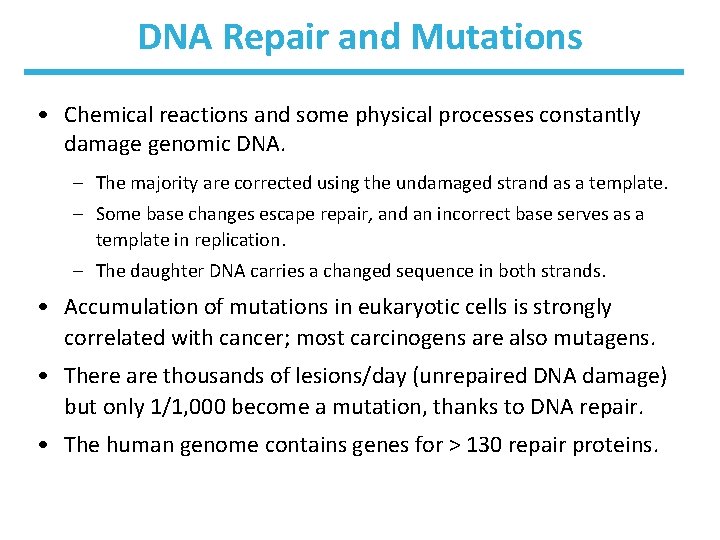 DNA Repair and Mutations

• Chemical reactions and some physical processes constantly damage genomic DNA.

– The majority are corrected using the undamaged strand as a template.

– Some base changes escape repair, and an incorrect base serves as a template in replication.

– The daughter DNA carries a changed sequence in both strands.

• Accumulation of mutations in eukaryotic cells is strongly correlated with cancer; most carcinogens are also mutagens.

• There are thousands of lesions/day (unrepaired DNA damage) but only 1/1,000 become a mutation, thanks to DNA repair.

• The human genome contains genes for > 130 repair proteins.